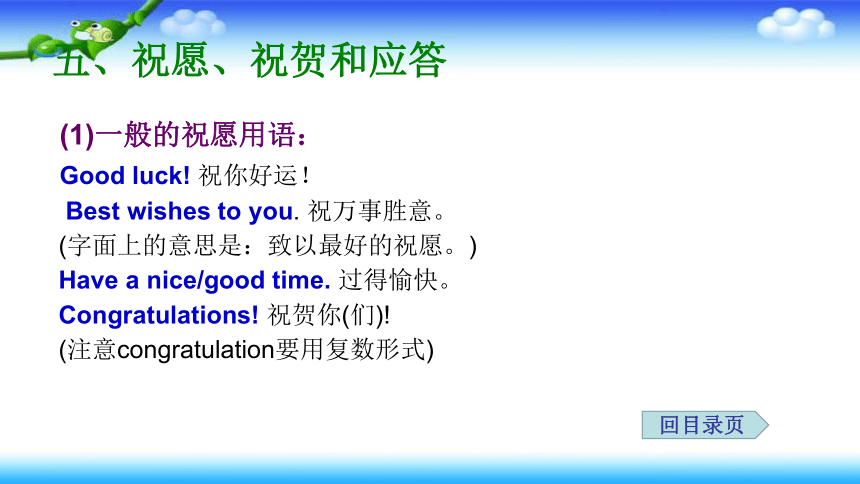 五、祝愿、祝贺和应答

(1)一般的祝愿用语：

Good luck! 祝你好运！

Best wishes to you. 祝万事胜意。

(字面上的意思是：致以最好的祝愿。)

Have a nice/good time. 过得愉快。

Congratulations! 祝贺你(们)!

(注意congratulation要用复数形式)

回目录页